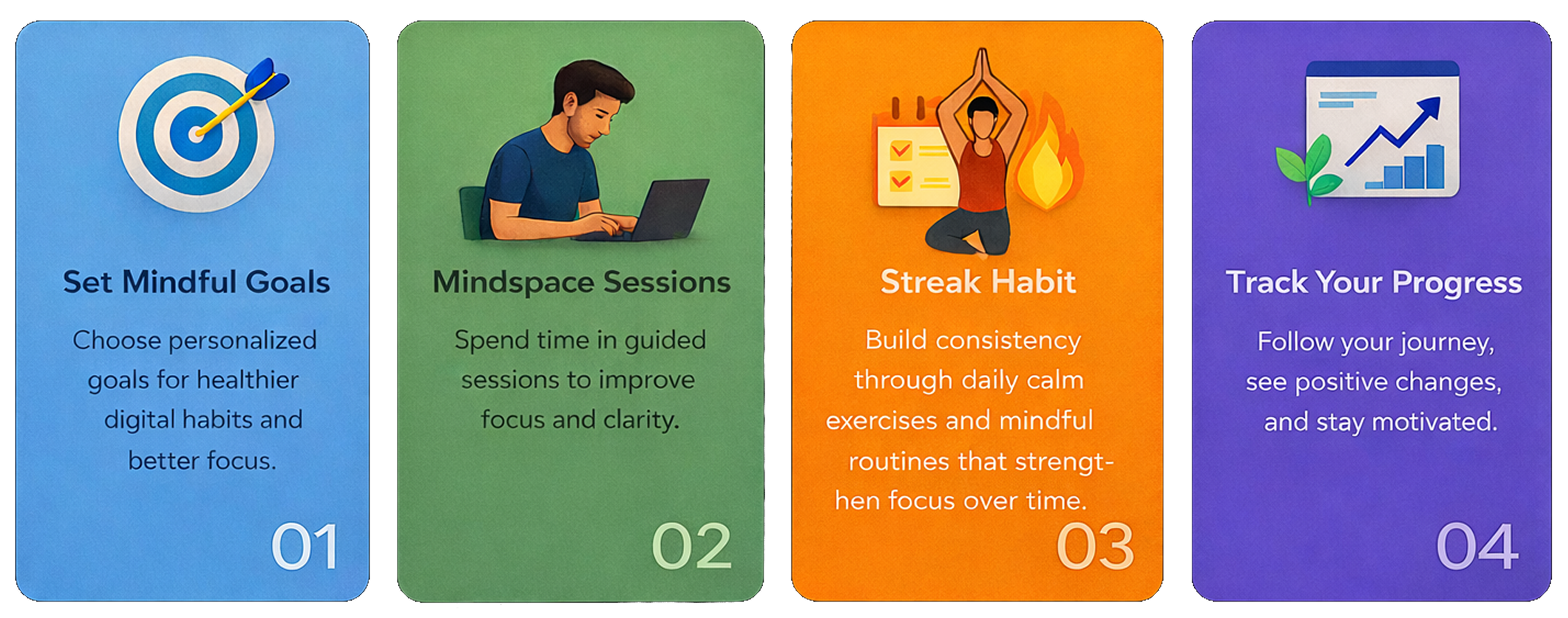 Set Mindful Goals

Choose personalized goals for healthier digital habits and better focus.

01

Mindspace Sessions

Spend time in guided sessions to improve focus and clarity.

02

Streak Habit

Build consistency through daily calm exercises and mindful routines that strengthen focus over time.

03

Track Your Progress

Follow your journey, see positive changes, and stay motivated.

04